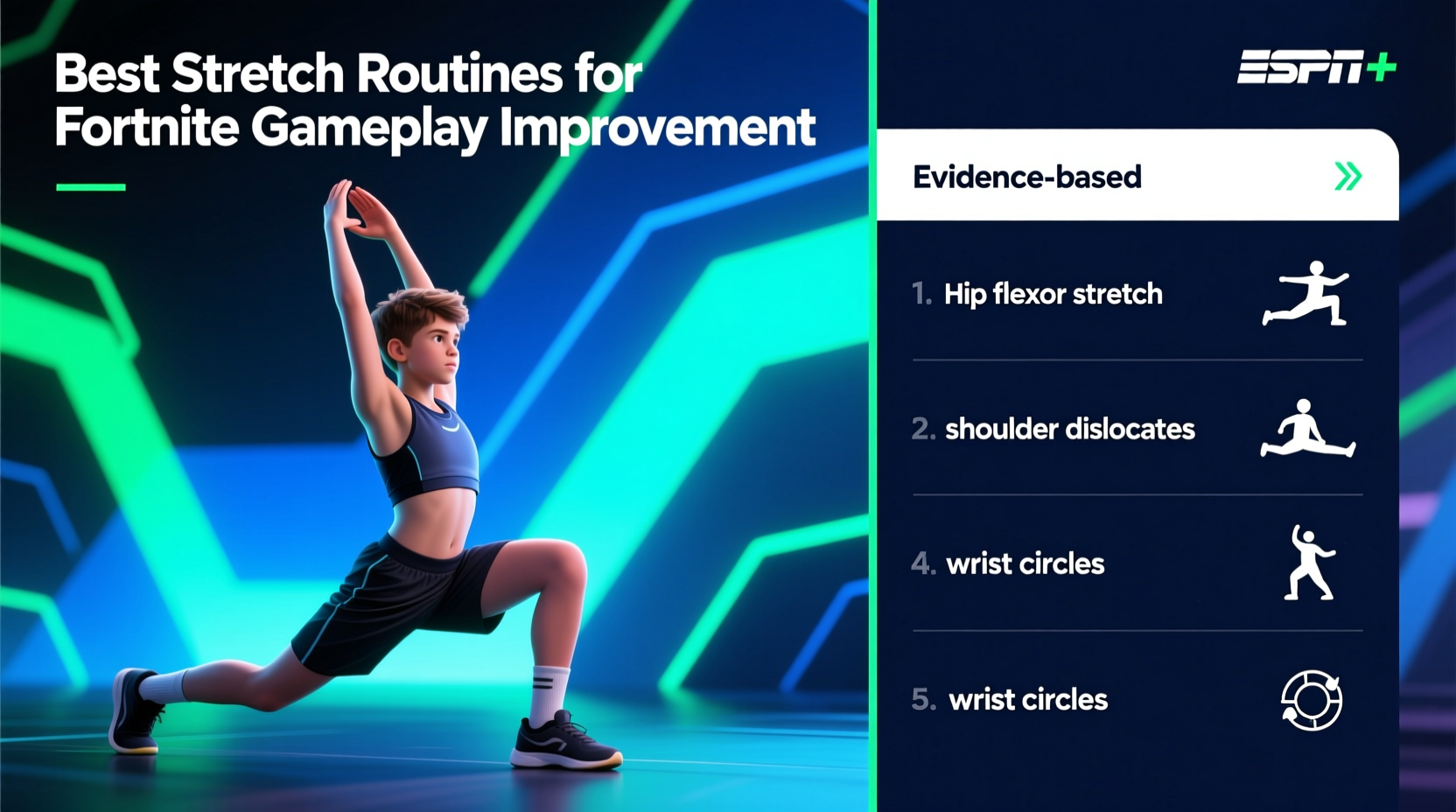 Best Stretch Routines for Fortnite Gameplay Improvement

ESPN+

Evidence-based

1. Hip flexor stretch

2. shoulder dislocates

4. wrist circles

5. wrist circles